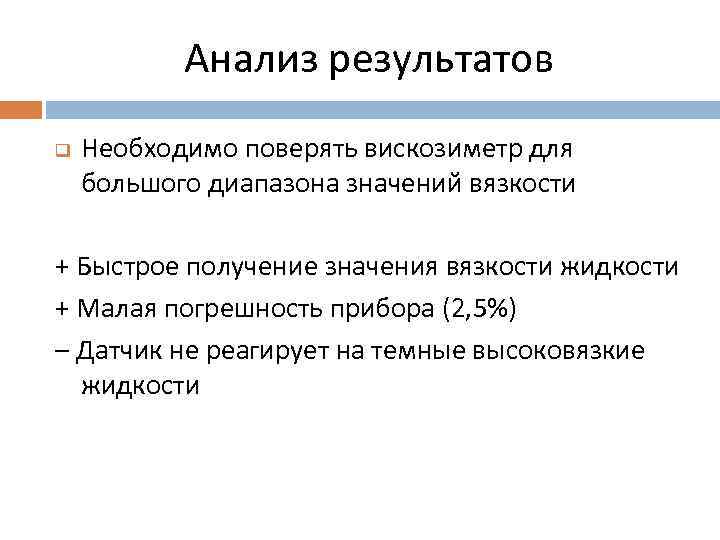 Анализ результатов

Необходимо поверять вискозиметр для большого диапазона значений вязкости

+ Быстрое получение значения вязкости жидкости

+ Малая погрешность прибора (2,5%)

– Датчик не реагирует на темные высоковязкие жидкости